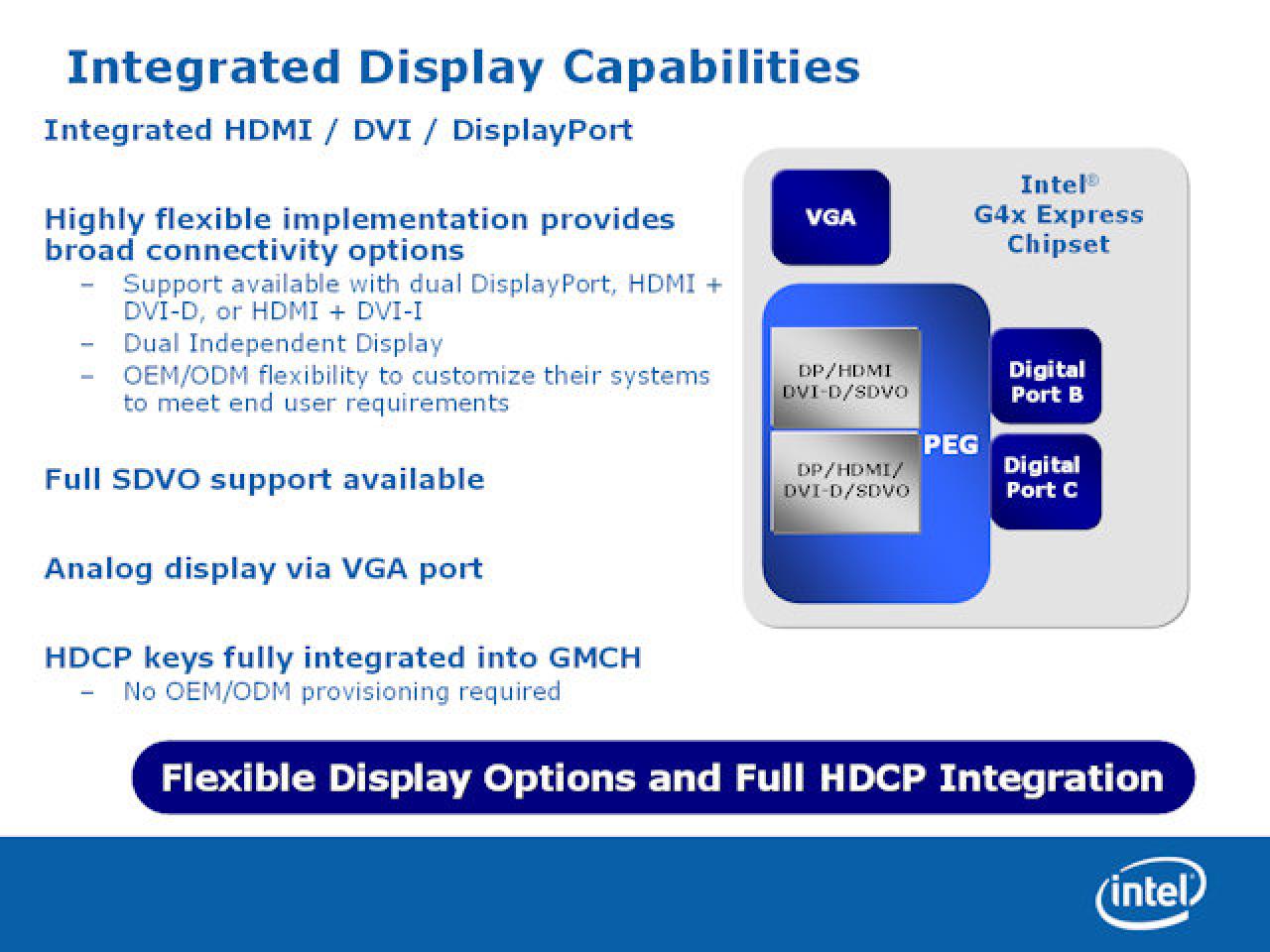 Integrated Display Capabilities

Integrated HDMI / DVI / DisplayPort

Highly flexible implementation provides broad connectivity options

– Support available with dual DisplayPort, HDMI + DVI-D, or HDMI + DVI-I
– Dual Independent Display
– OEM/ODM flexibility to customize their systems to meet end user requirements

Full SDVO support available

Analog display via VGA port

HDCP keys fully integrated into GMCH

– No OEM/ODM provisioning required

VGA

Intel® G4x Express Chipset

DP/HDMI DVI-D/SDVO

DP/HDMI/ DVI-D/SDVO

PEG

Digital Port B

Digital Port C

Flexible Display Options and Full HDCP Integration

intel